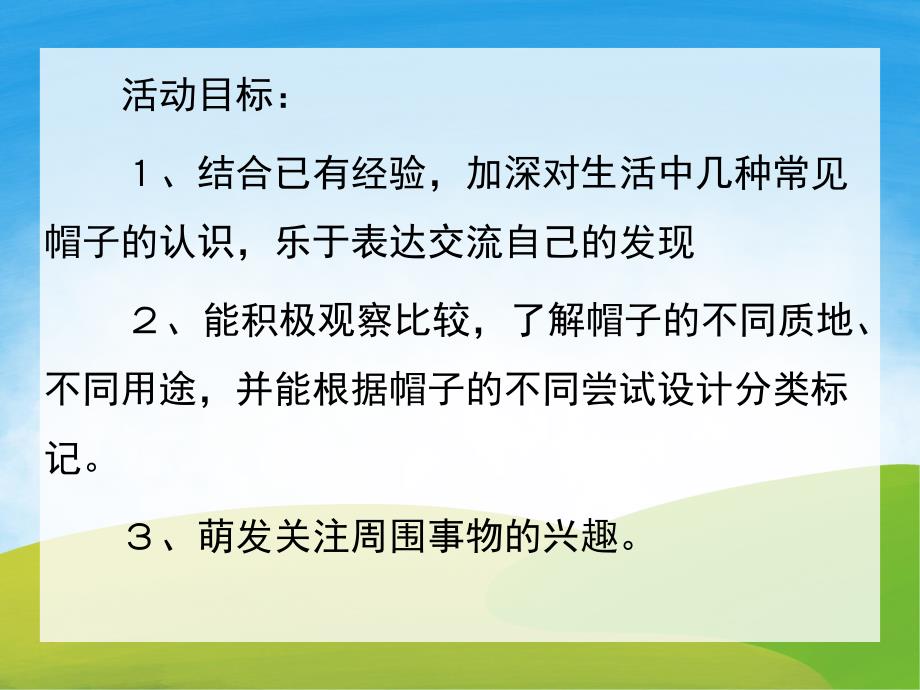 活动目标：

１、结合已有经验，加深对生活中几种常见帽子的认识，乐于表达交流自己的发现

２、能积极观察比较，了解帽子的不同质地、不同用途，并能根据帽子的不同尝试设计分类标记。

３、萌发关注周围事物的兴趣。